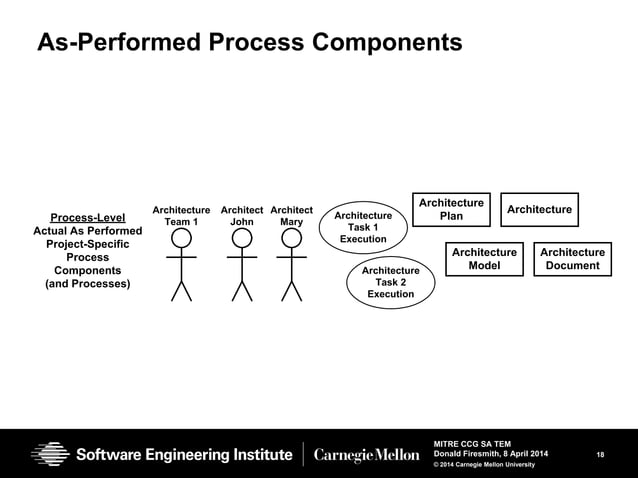 As-Performed Process Components

Process-Level
Actual As Performed
Project-Specific
Process
Components
(and Processes)

Architecture
Team 1

Architect
John

Architect
Mary

Architecture
Task 1
Execution

Architecture
Task 2
Execution

Architecture
Plan

Architecture

Architecture
Model

Architecture
Document

Software Engineering Institute | Carnegie Mellon

MITRE CCG SA TEM
Donald Firesmith, 8 April 2014
© 2014 Carnegie Mellon University

18